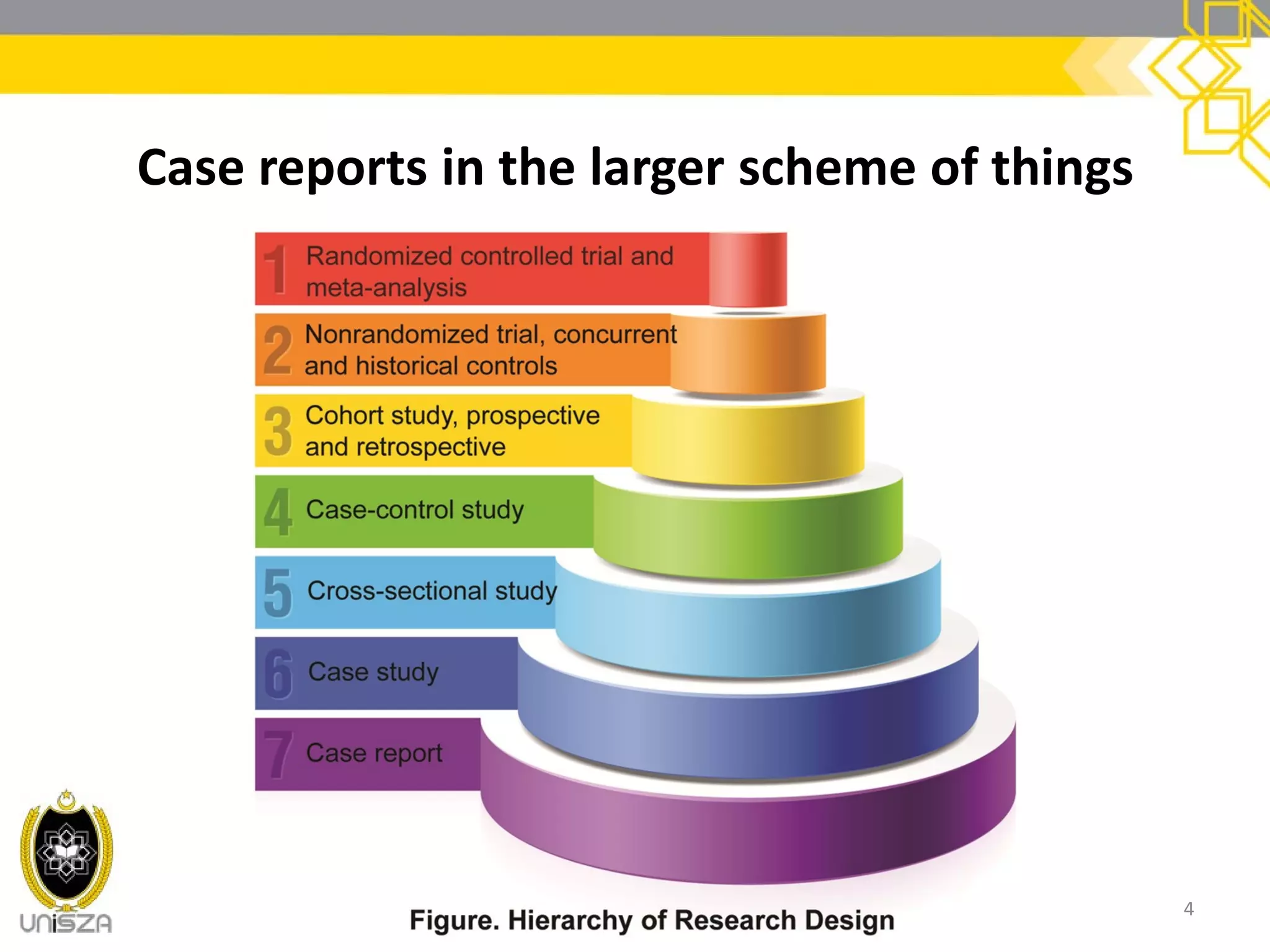 Case reports in the larger scheme of things

1 Randomized controlled trial and meta-analysis

2 Nonrandomized trial, concurrent and historical controls

3 Cohort study, prospective and retrospective

4 Case-control study

5 Cross-sectional study

6 Case study

7 Case report

UniSZA

Figure. Hierarchy of Research Design

4